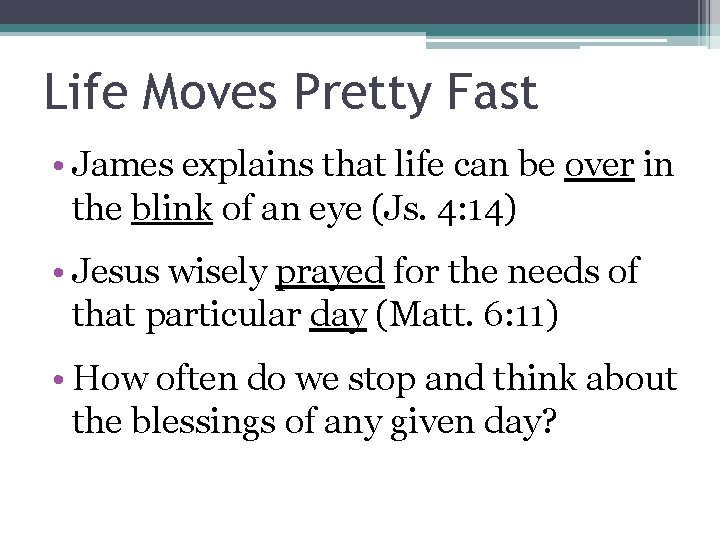 Life Moves Pretty Fast

• James explains that life can be over in the blink of an eye (Js. 4:14)

• Jesus wisely prayed for the needs of that particular day (Matt. 6:11)

• How often do we stop and think about the blessings of any given day?